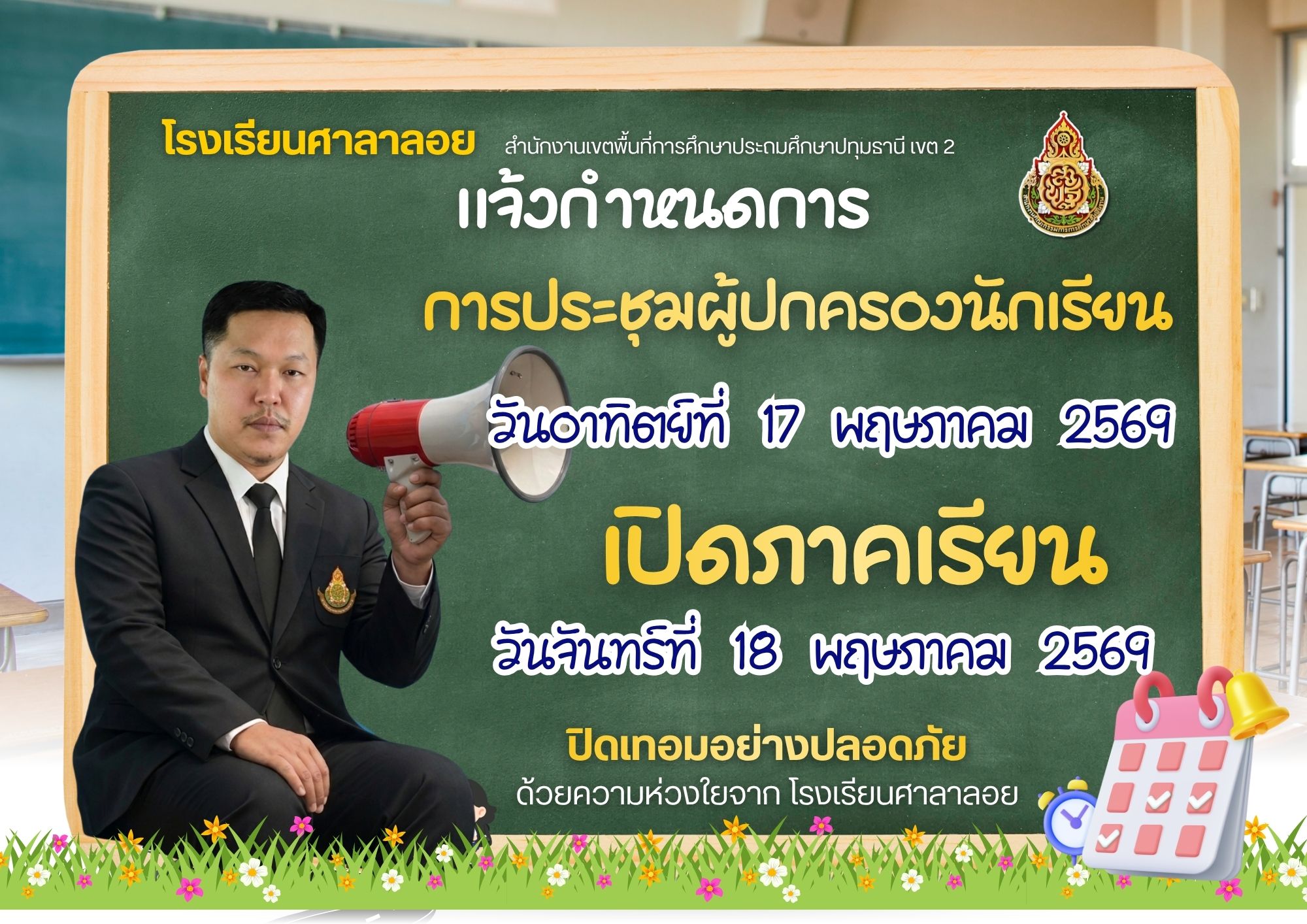 โรงเรียนศาลาลอย สำนักงานเขตพื้นที่การศึกษาประถมศึกษาปทุมธานี เขต 2

แจ้งกำหนดการ

การประชุมผู้ปกครองนักเรียน

วันอาทิตย์ที่ 17 พฤษภาคม 2569

เปิดภาคเรียน

วันจันทร์ที่ 18 พฤษภาคม 2569

ปิดเทอมอย่างปลอดภัย

ด้วยความห่วงใยจาก โรงเรียนศาลาลอย